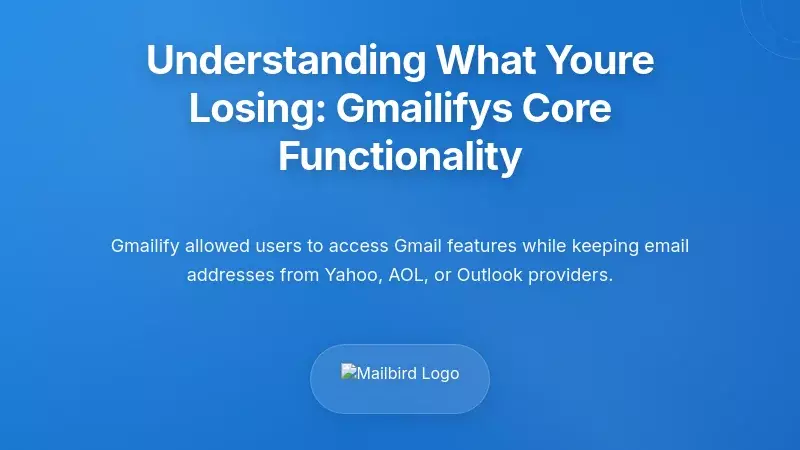 Understanding What Youre Losing: Gmailifys Core Functionality

Gmailify allowed users to access Gmail features while keeping email addresses from Yahoo, AOL, or Outlook providers.

Mailbird Logo